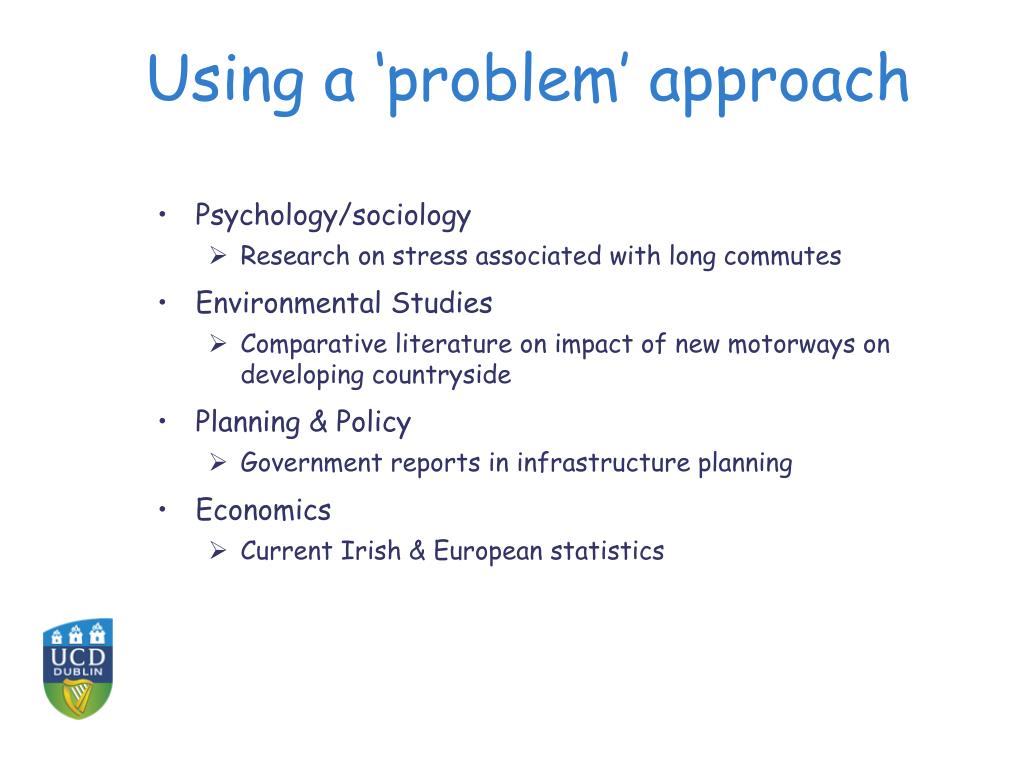 Using a ‘problem’ approach

• Psychology/sociology
  ➢ Research on stress associated with long commutes
• Environmental Studies
  ➢ Comparative literature on impact of new motorways on developing countryside
• Planning & Policy
  ➢ Government reports in infrastructure planning
• Economics
  ➢ Current Irish & European statistics

UCD
DUBLIN